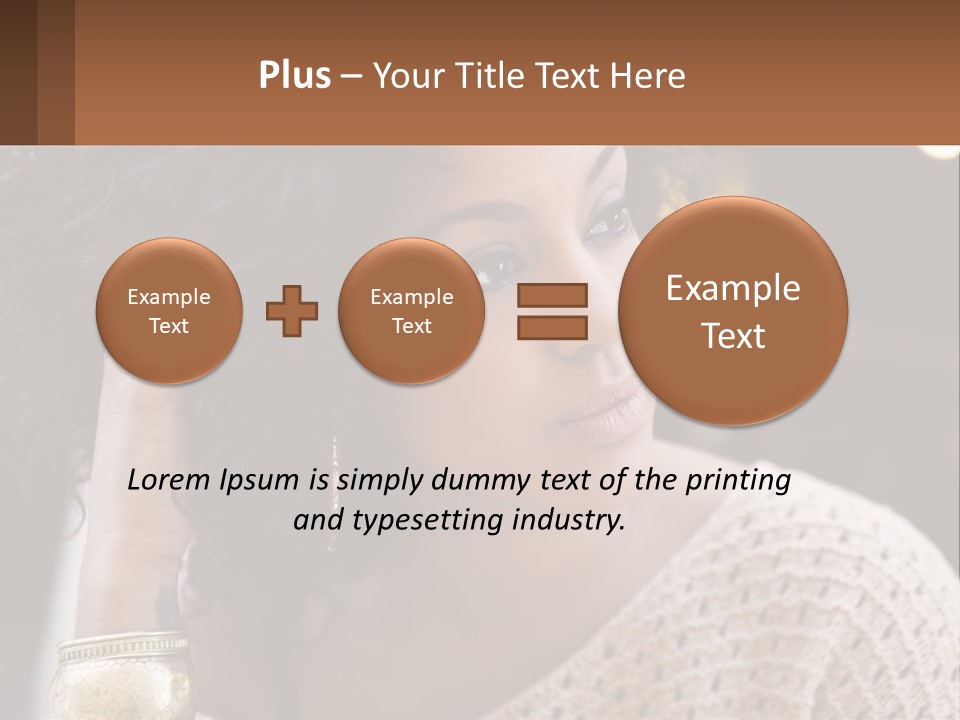 Plus – Your Title Text Here

Example Text

Example Text

Example Text

Lorem Ipsum is simply dummy text of the printing and typesetting industry.